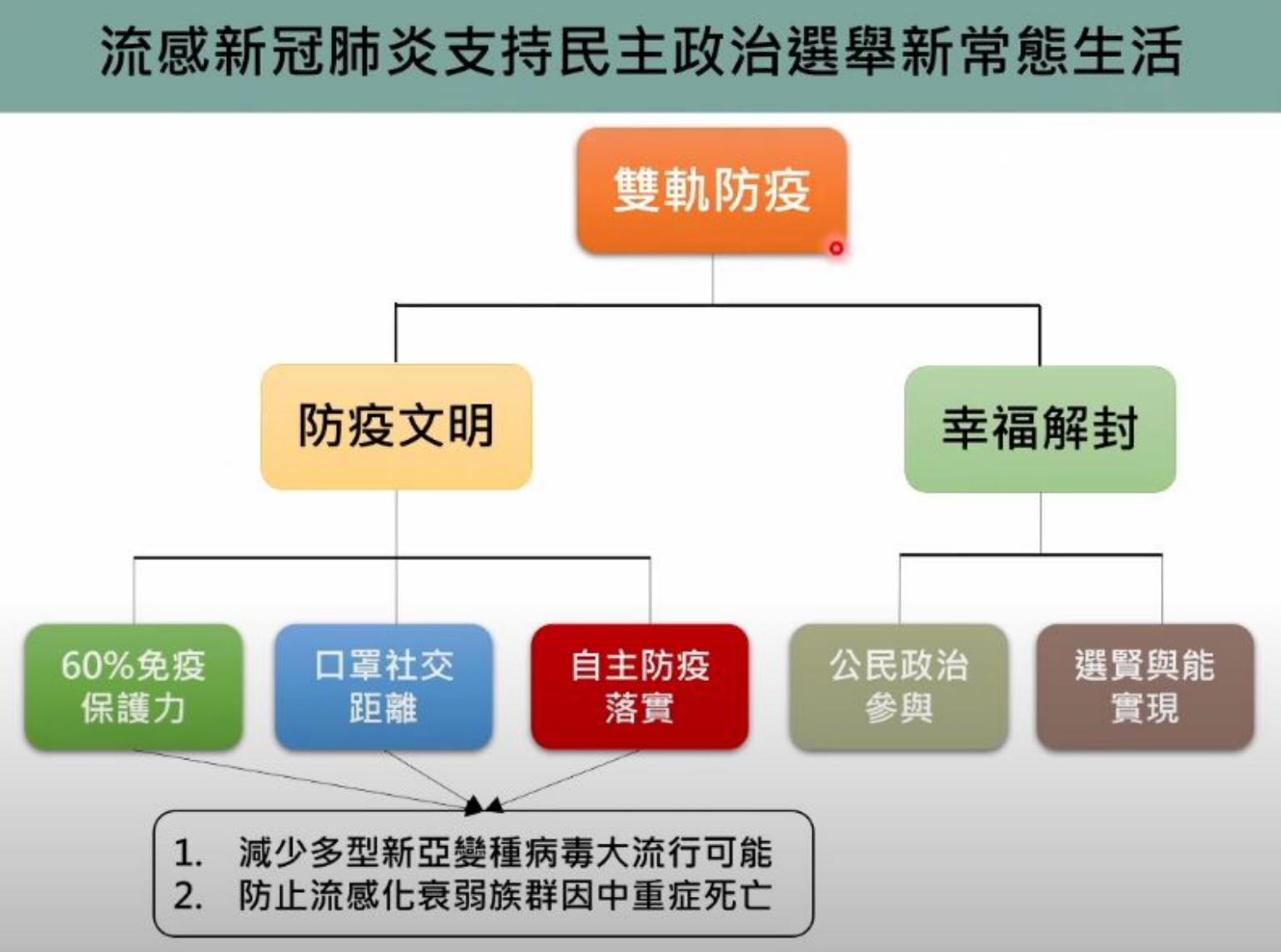 流感新冠肺炎支持民主政治選舉新常態生活

雙軌防疫

防疫文明

幸福解封

60%免疫保護力

口罩社交距離

自主防疫落實

公民政治參與

選賢與能實現

1. 減少多型新亞變種病毒大流行可能
2. 防止流感化衰弱族群因中重症死亡